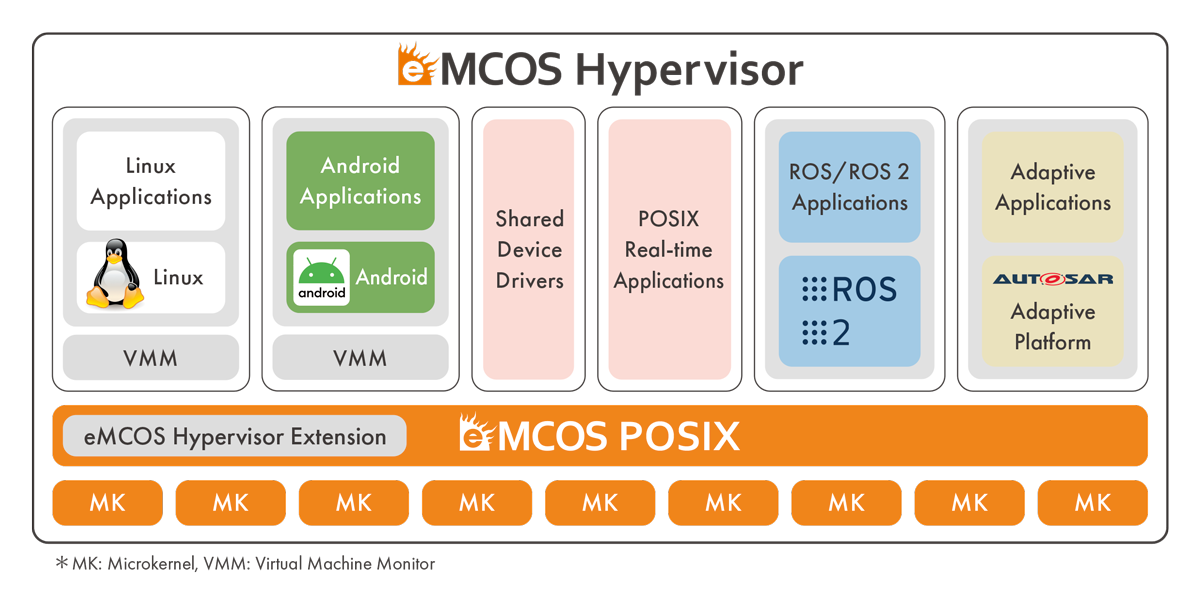 eMCOS Hypervisor

Linux Applications

Linux

VMM

Android Applications

android

Android

VMM

Shared Device Drivers

POSIX Real-time Applications

ROS/ROS 2 Applications

ROS 2

Adaptive Applications

AUTOSAR

Adaptive Platform

eMCOS Hypervisor Extension

eMCOS POSIX

MK

MK

MK

MK

MK

MK

MK

MK

MK

＊MK: Microkernel, VMM: Virtual Machine Monitor